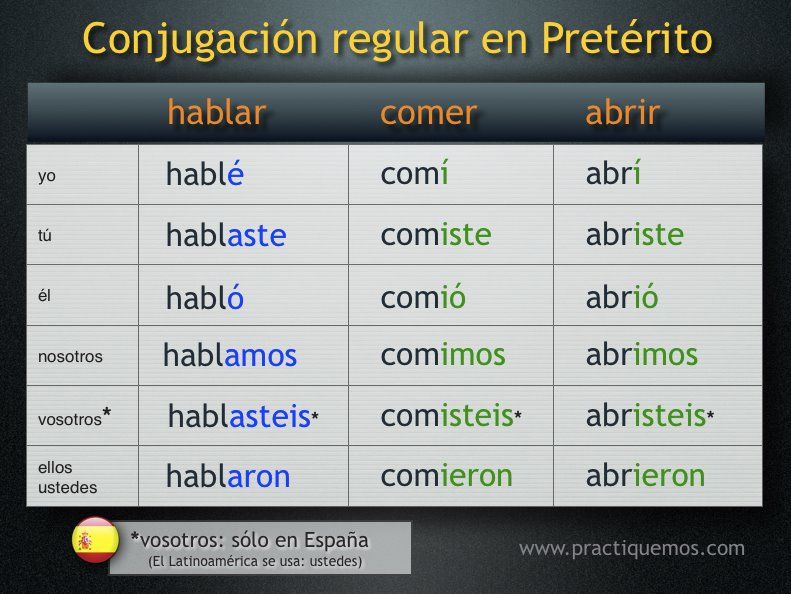 Conjugación regular en Pretérito

| | hablar | comer | abrir |
|---|---|---|---|
| yo | hablé | comí | abrí |
| tú | hablaste | comiste | abriste |
| él | habló | comió | abrió |
| nosotros | hablamos | comimos | abrimos |
| vosotros* | hablasteis* | comisteis* | abristeis* |
| ellos ustedes | hablaron | comieron | abrieron |

*vosotros: sólo en España
(El Latinoamérica se usa: ustedes)

www.practiquemos.com